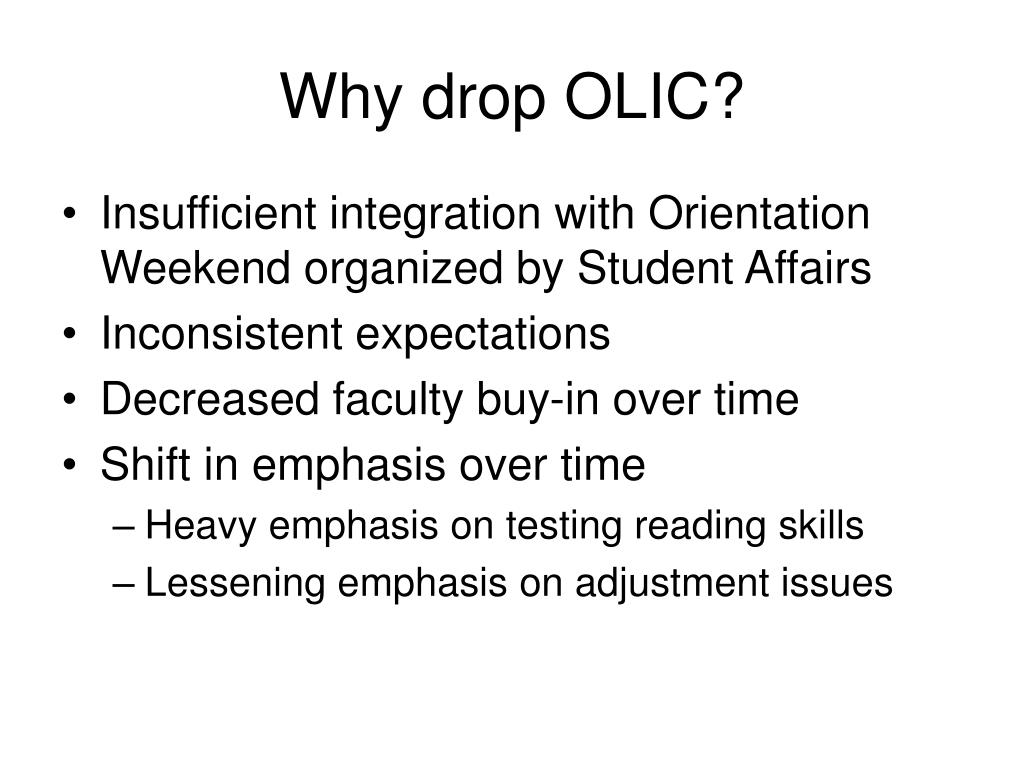 Why drop OLIC?

• Insufficient integration with Orientation Weekend organized by Student Affairs
• Inconsistent expectations
• Decreased faculty buy-in over time
• Shift in emphasis over time
– Heavy emphasis on testing reading skills
– Lessening emphasis on adjustment issues